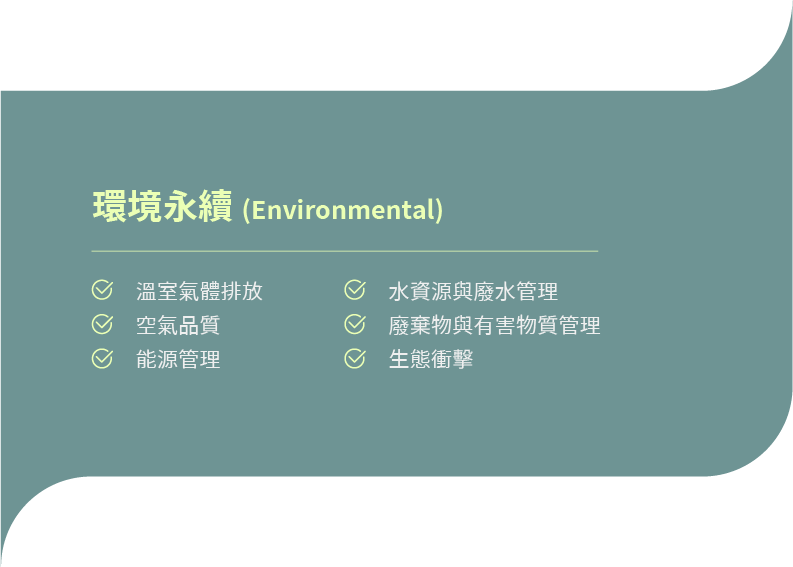 環境永續 (Environmental)

溫室氣體排放
空氣品質
能源管理

水資源與廢水管理
廢棄物與有害物質管理
生態衝擊